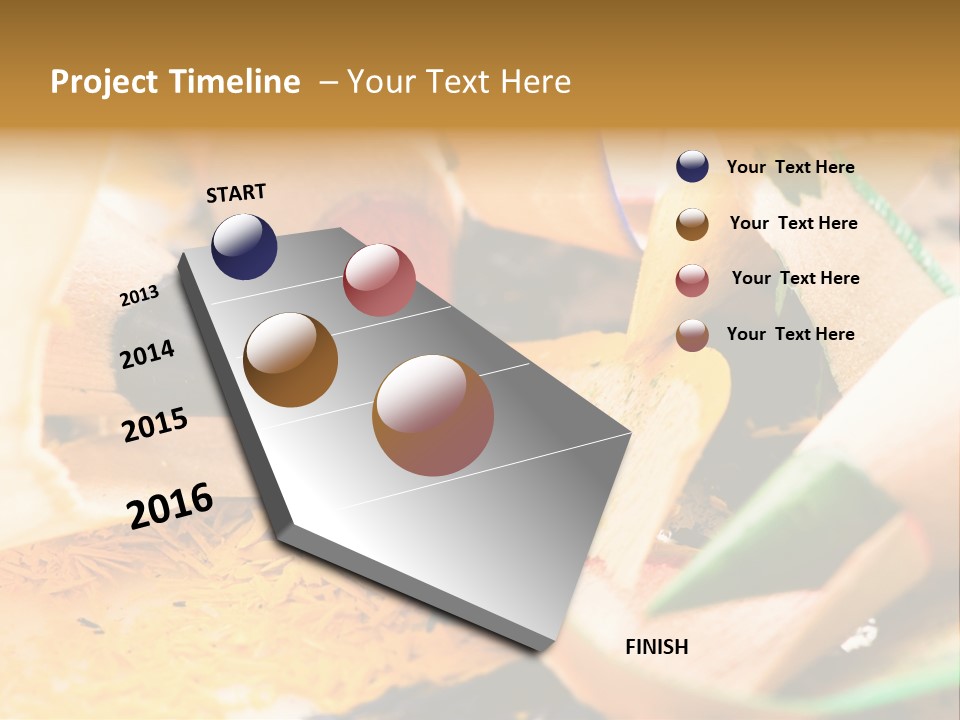 Project Timeline – Your Text Here

START

2013

2014

2015

2016

FINISH

Your Text Here

Your Text Here

Your Text Here

Your Text Here